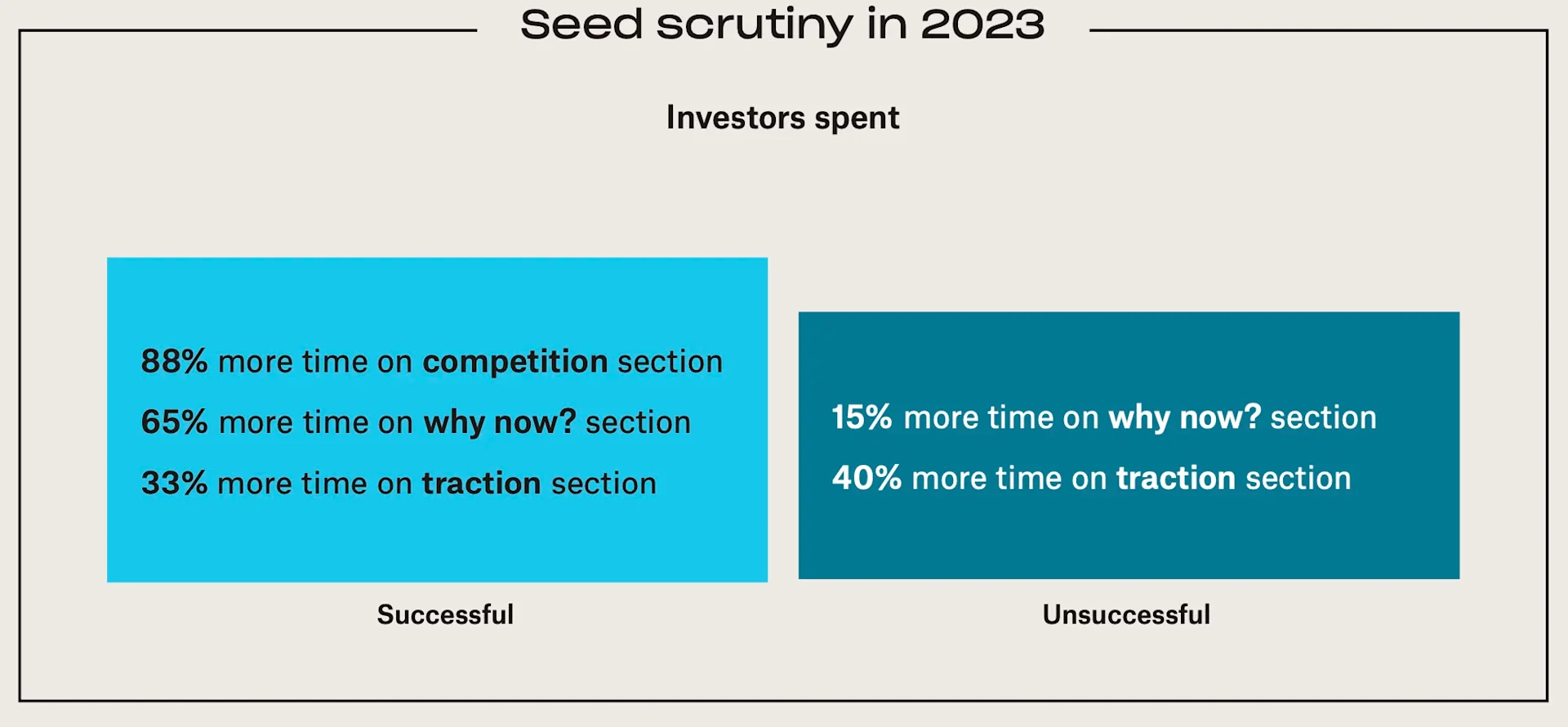 Seed scrutiny in 2023

Investors spent

88% more time on competition section

65% more time on why now? section

33% more time on traction section

Successful

15% more time on why now? section

40% more time on traction section

Unsuccessful